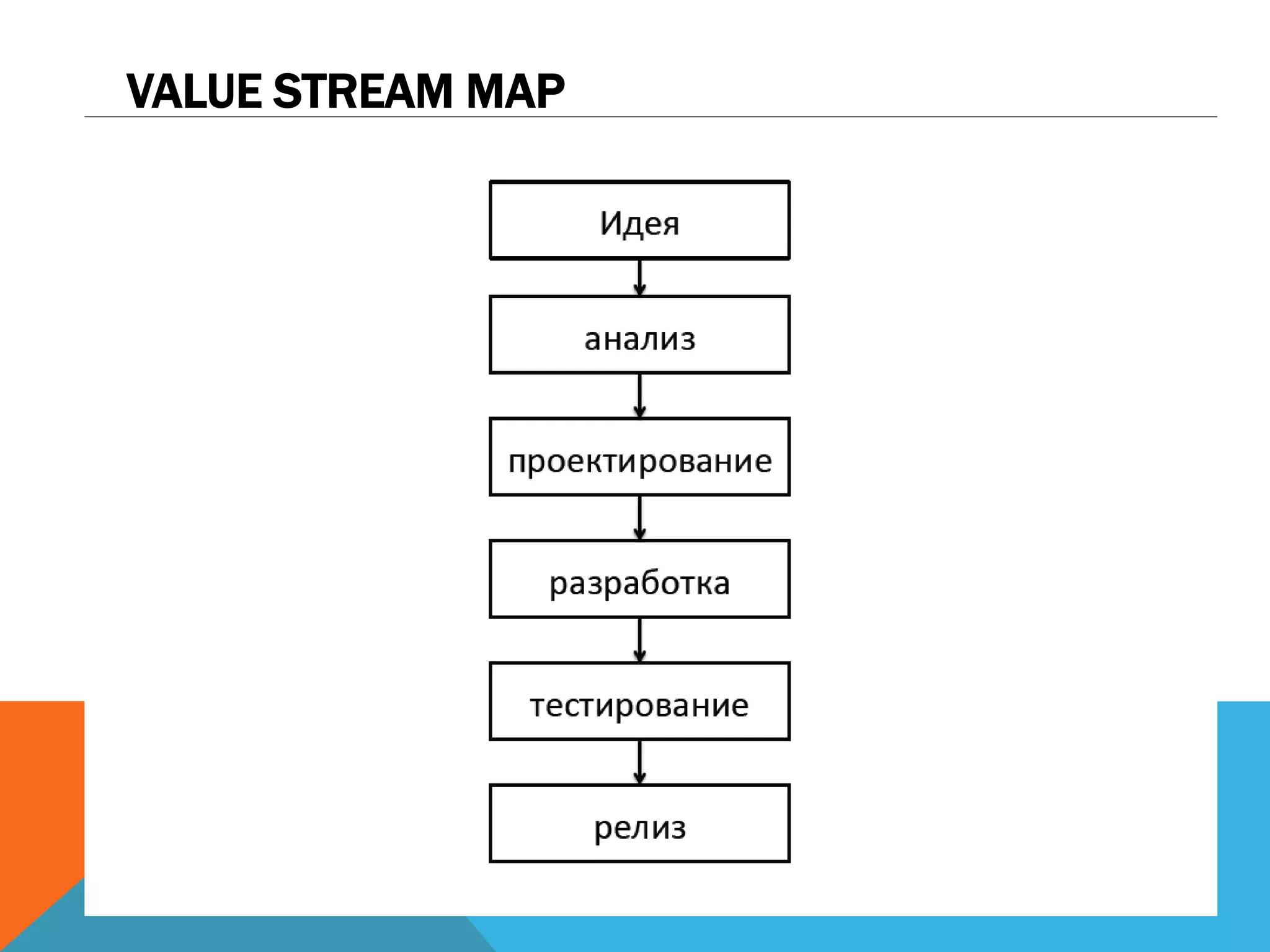 VALUE STREAM MAP

Идея

анализ

проектирование

разработка

тестирование

релиз